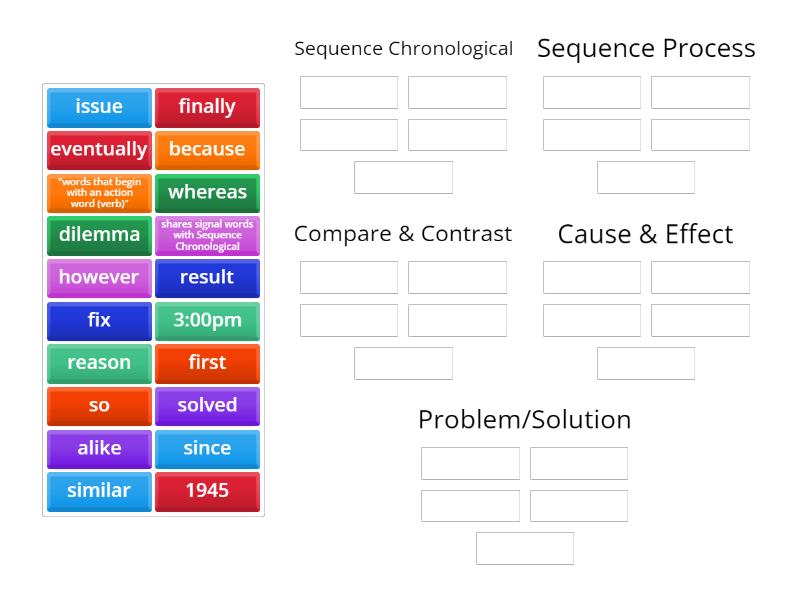 issue
finally
eventually
because
"words that begin with an action word (verb)"
whereas
dilemma
shares signal words with Sequence Chronological
however
result
fix
3:00pm
reason
first
so
solved
alike
since
similar
1945

Sequence Chronological

Sequence Process

Compare & Contrast

Cause & Effect

Problem/Solution